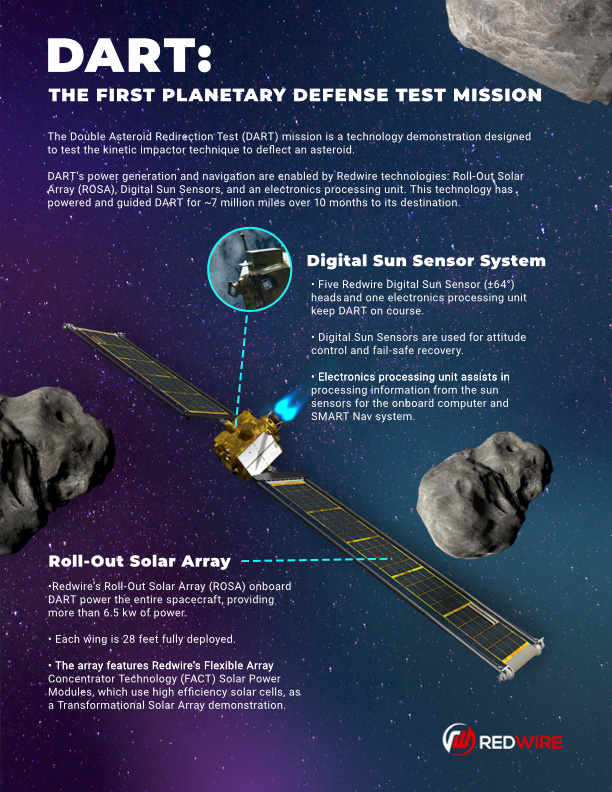 DART:

THE FIRST PLANETARY DEFENSE TEST MISSION

The Double Asteroid Redirection Test (DART) mission is a technology demonstration designed to test the kinetic impactor technique to deflect an asteroid.

DART's power generation and navigation are enabled by Redwire technologies: Roll-Out Solar Array (ROSA), Digital Sun Sensors, and an electronics processing unit. This technology has powered and guided DART for ~7 million miles over 10 months to its destination.

Digital Sun Sensor System

• Five Redwire Digital Sun Sensor (±64°) heads and one electronics processing unit keep DART on course.

• Digital Sun Sensors are used for attitude control and fail-safe recovery.

• Electronics processing unit assists in processing information from the sun sensors for the onboard computer and SMART Nav system.

Roll-Out Solar Array

•Redwire's Roll-Out Solar Array (ROSA) onboard DART power the entire spacecraft, providing more than 6.5 kw of power.

• Each wing is 28 feet fully deployed.

• The array features Redwire's Flexible Array Concentrator Technology (FACT) Solar Power Modules, which use high efficiency solar cells, as a Transformational Solar Array demonstration.

REDWIRE